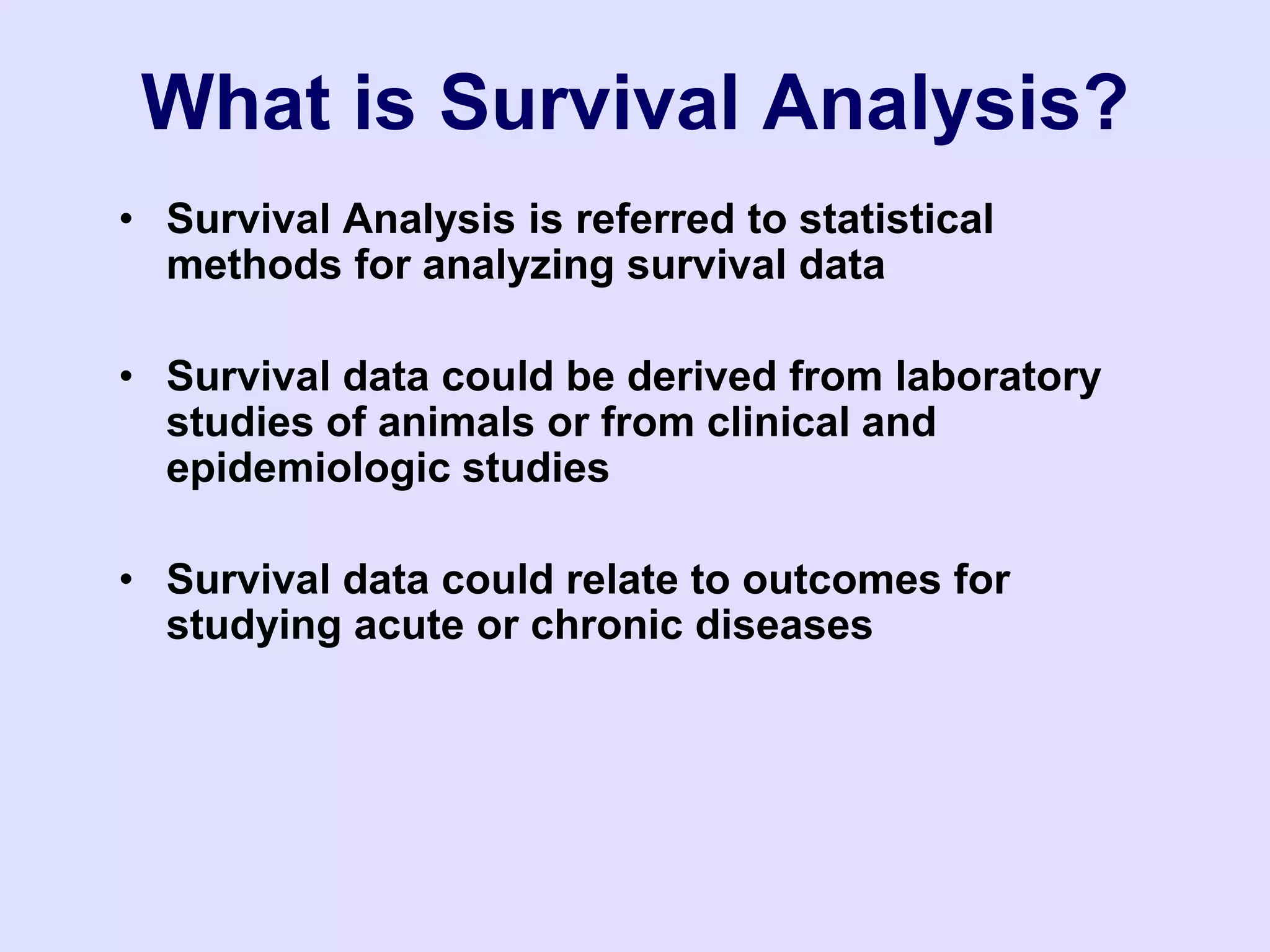 What is Survival Analysis?

• Survival Analysis is referred to statistical methods for analyzing survival data

• Survival data could be derived from laboratory studies of animals or from clinical and epidemiologic studies

• Survival data could relate to outcomes for studying acute or chronic diseases